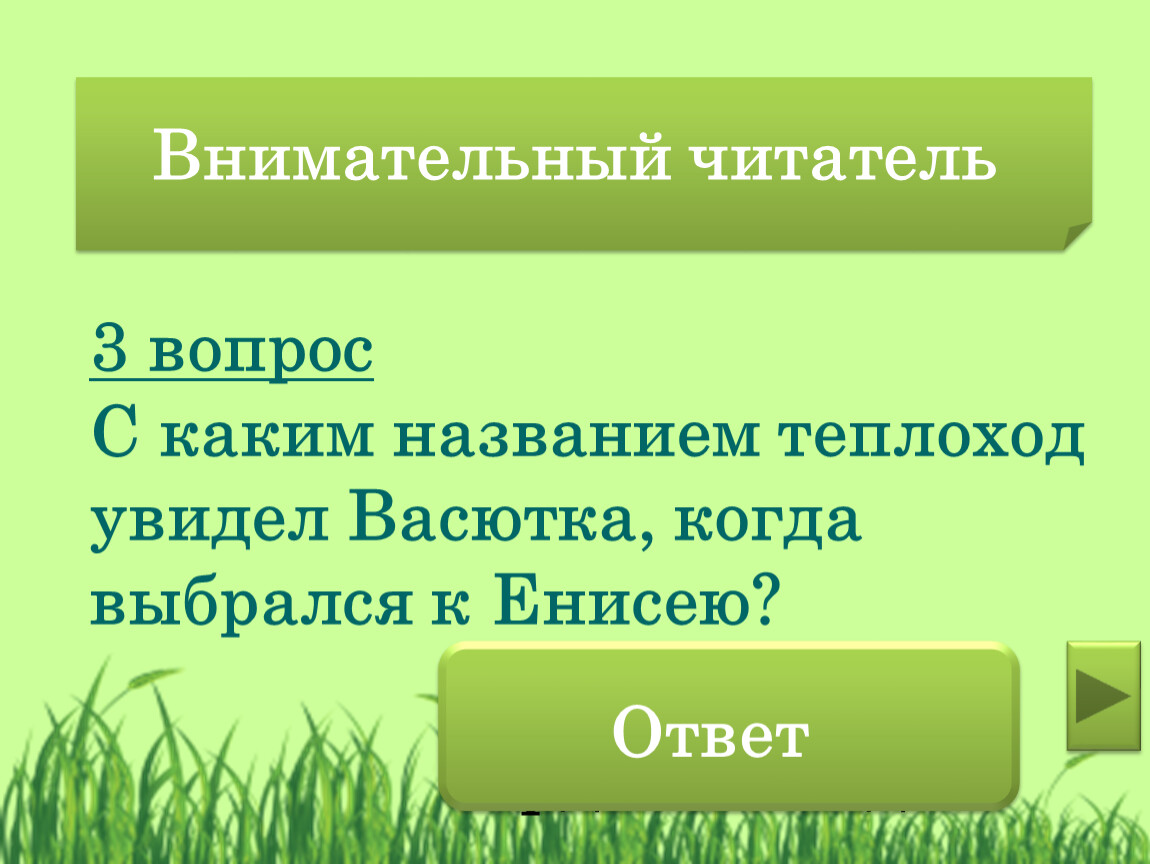 Внимательный читатель

3 вопрос
С каким названием теплоход увидел Васютка, когда выбрался к Енисею?

Ответ